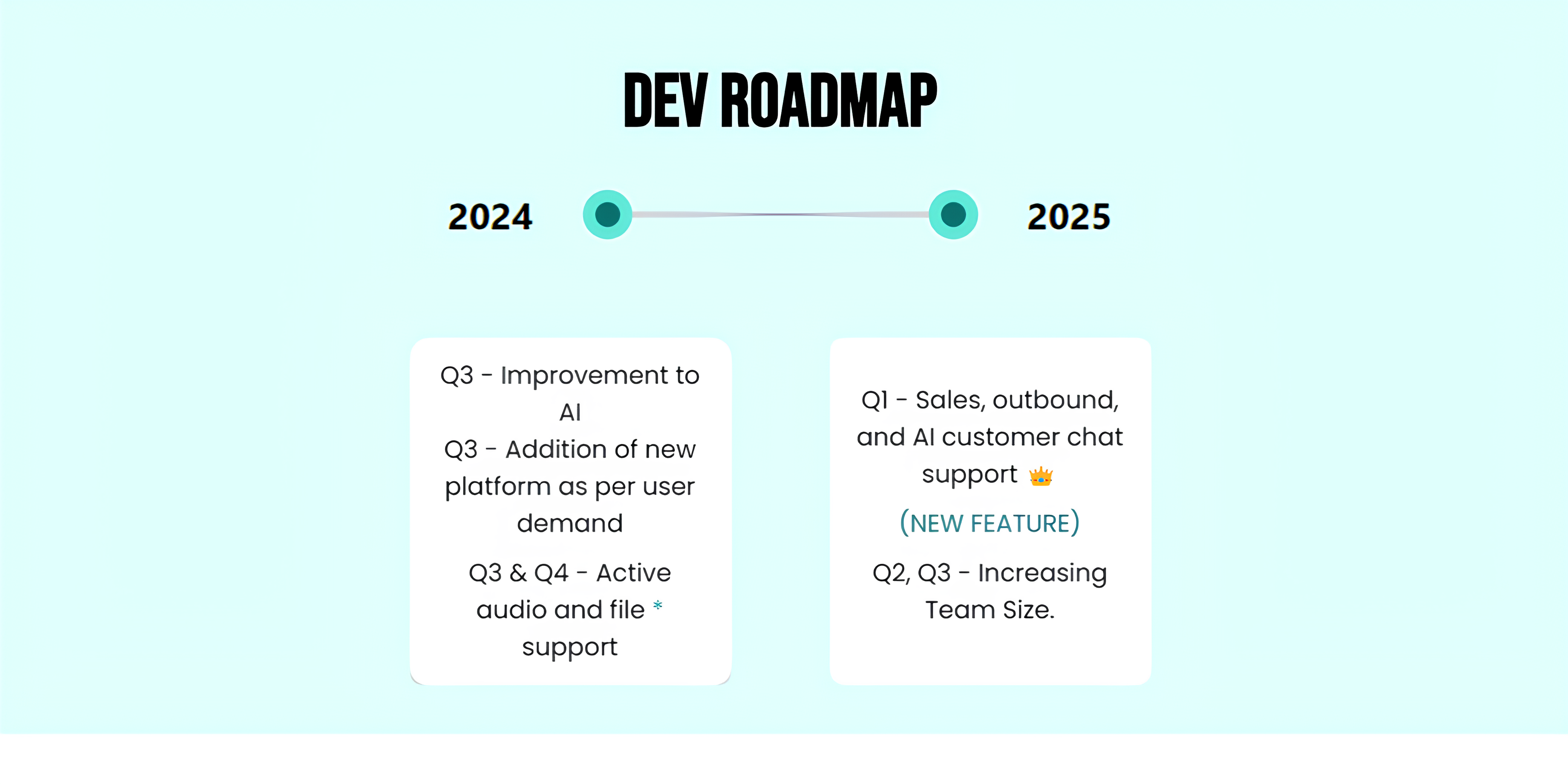 DEV ROADMAP

2024

2025

Q3 - Improvement to AI
Q3 - Addition of new platform as per user demand

Q3 & Q4 - Active audio and file * support

Q1 - Sales, outbound, and AI customer chat support 👑

(NEW FEATURE)

Q2, Q3 - Increasing Team Size.